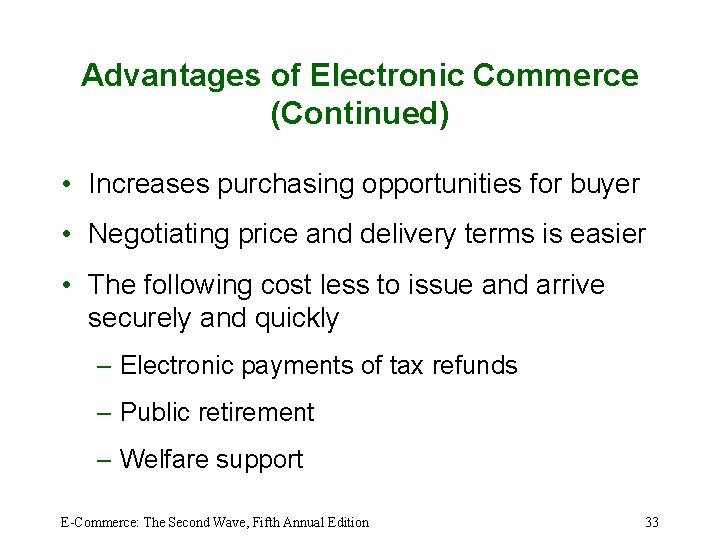 Advantages of Electronic Commerce (Continued)

• Increases purchasing opportunities for buyer

• Negotiating price and delivery terms is easier

• The following cost less to issue and arrive securely and quickly

– Electronic payments of tax refunds

– Public retirement

– Welfare support

E-Commerce: The Second Wave, Fifth Annual Edition

33